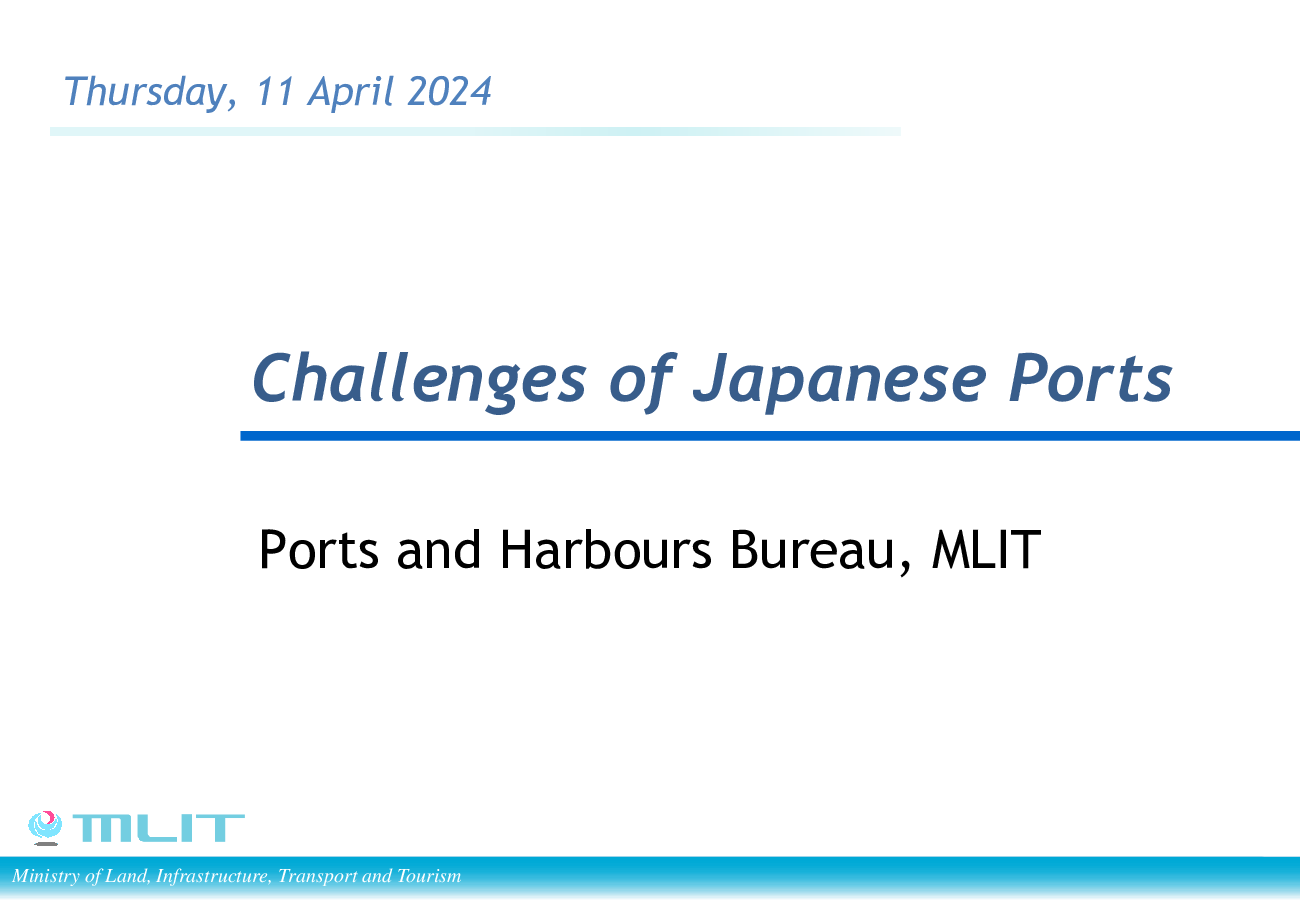 Thursday, 11 April 2024

Challenges of Japanese Ports

Ports and Harbours Bureau, MLIT

MLIT

Ministry of Land, Infrastructure, Transport and Tourism